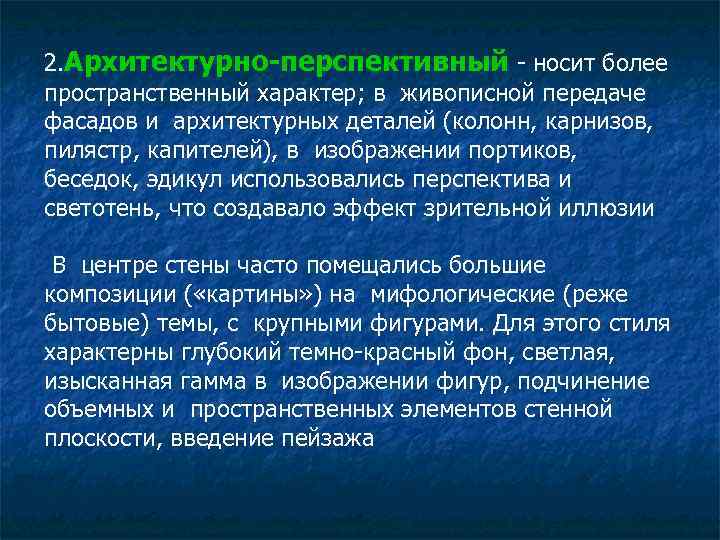 2.Архитектурно-перспективный - носит более пространственный характер; в живописной передаче фасадов и архитектурных деталей (колонн, карнизов, пилястр, капителей), в изображении портиков, беседок, эдикул использовались перспектива и светотень, что создавало эффект зрительной иллюзии

В центре стены часто помещались большие композиции («картины») на мифологические (реже бытовые) темы, с крупными фигурами. Для этого стиля характерны глубокий темно-красный фон, светлая, изысканная гамма в изображении фигур, подчинение объемных и пространственных элементов стенной плоскости, введение пейзажа